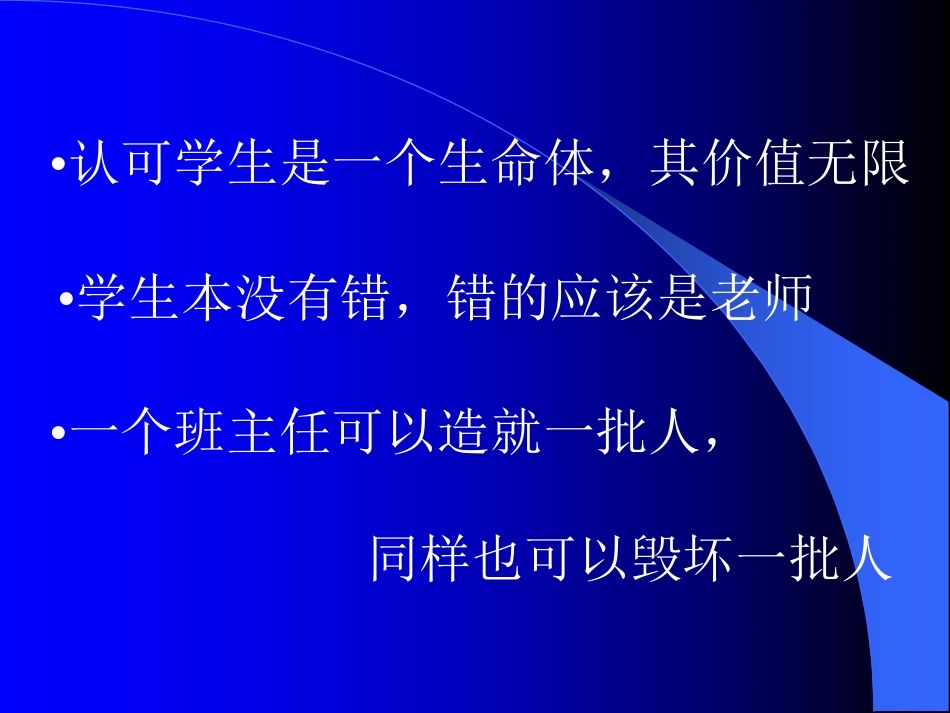 •认可学生是一个生命体，其价值无限

•学生本没有错，错的应该是老师

•一个班主任可以造就一批人，

同样也可以毁坏一批人